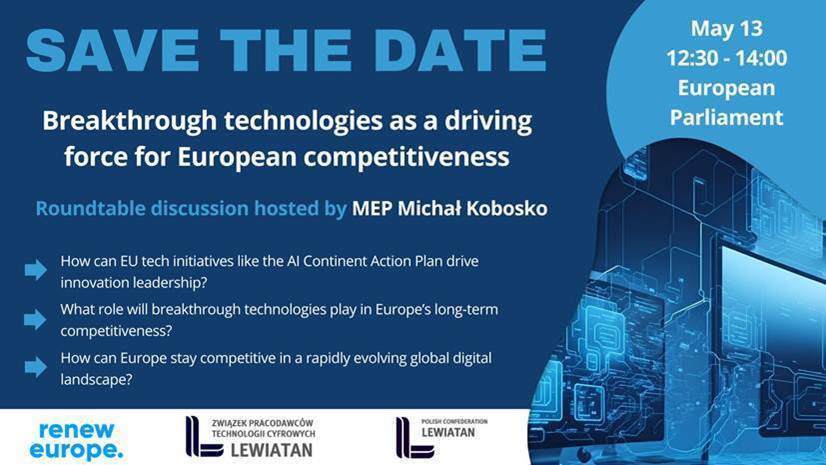 SAVE THE DATE

May 13
12:30 - 14:00
European Parliament

Breakthrough technologies as a driving force for European competitiveness

Roundtable discussion hosted by MEP Michał Kobosko

How can EU tech initiatives like the AI Continent Action Plan drive innovation leadership?

What role will breakthrough technologies play in Europe's long-term competitiveness?

How can Europe stay competitive in a rapidly evolving global digital landscape?

renew europe.

ZWIĄZEK PRACODAWCÓW TECHNOLOGII CYFROWYCH LEWIATAN

POLISH CONFEDERATION LEWIATAN